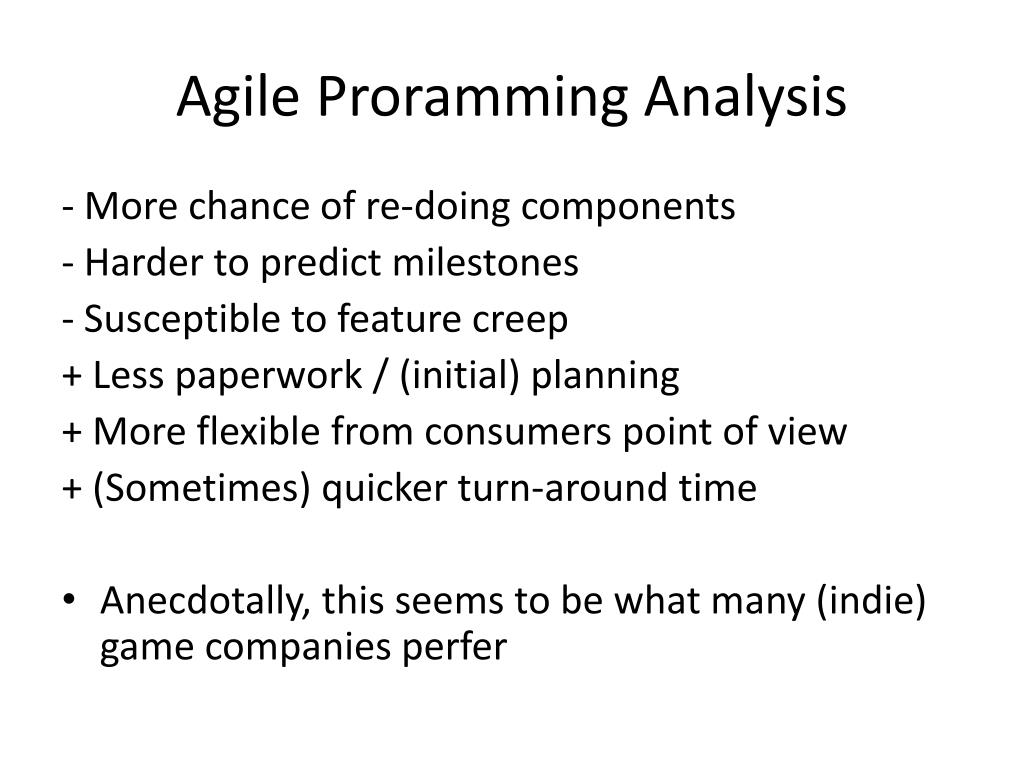 Agile Proramming Analysis

- More chance of re-doing components
- Harder to predict milestones
- Susceptible to feature creep
+ Less paperwork / (initial) planning
+ More flexible from consumers point of view
+ (Sometimes) quicker turn-around time

• Anecdotally, this seems to be what many (indie) game companies perfer